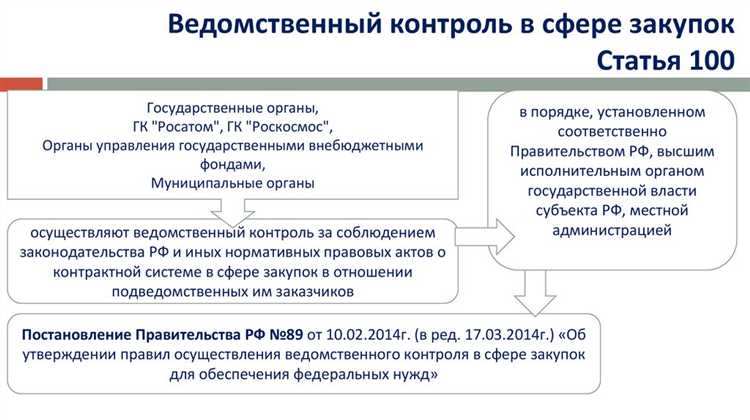 Ведомственный контроль в сфере закупок
Статья 100

Государственные органы,
ГК "Росатом", ГК "Роскосмос",
Органы управления государственными внебюджетными фондами,
Муниципальные органы

осуществляют ведомственный контроль за соблюдением законодательства РФ и иных нормативных правовых актов о контрактной системе в сфере закупок в отношении подведомственных им заказчиков

в порядке, установленном соответственно Правительством РФ, высшим исполнительным органом государственной власти субъекта РФ, местной администрацией

Постановление Правительства РФ №89 от 10.02.2014г. (в ред. 17.03.2014г.) «Об утверждении правил осуществления ведомственного контроля в сфере закупок для обеспечения федеральных нужд»